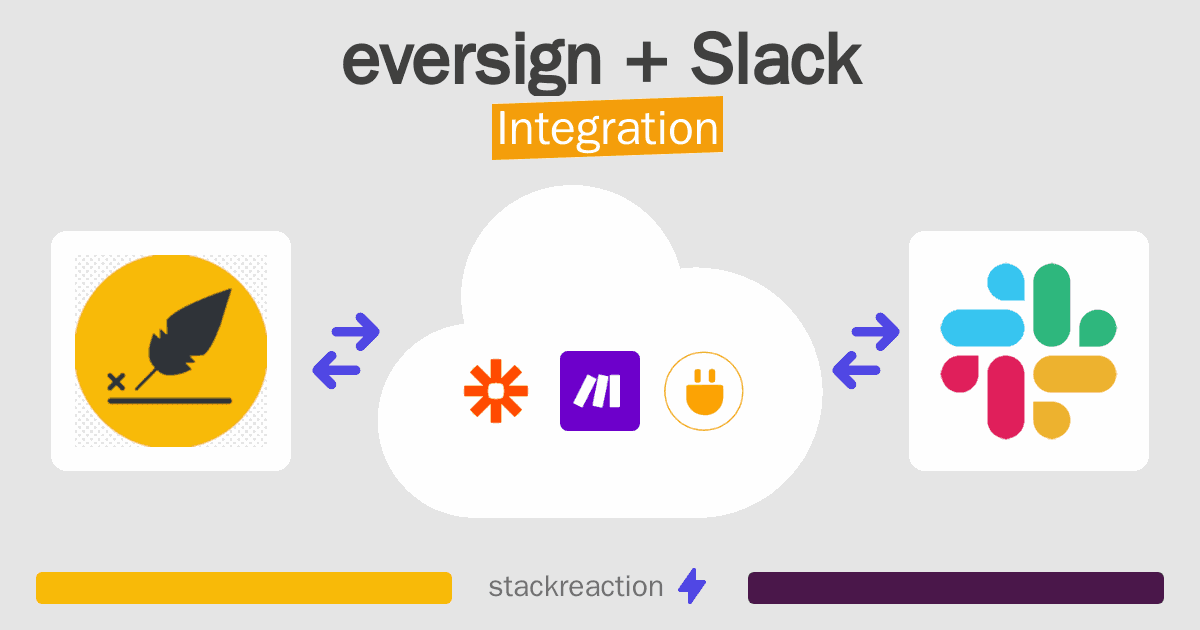 eversign + Slack
Integration

stackreaction